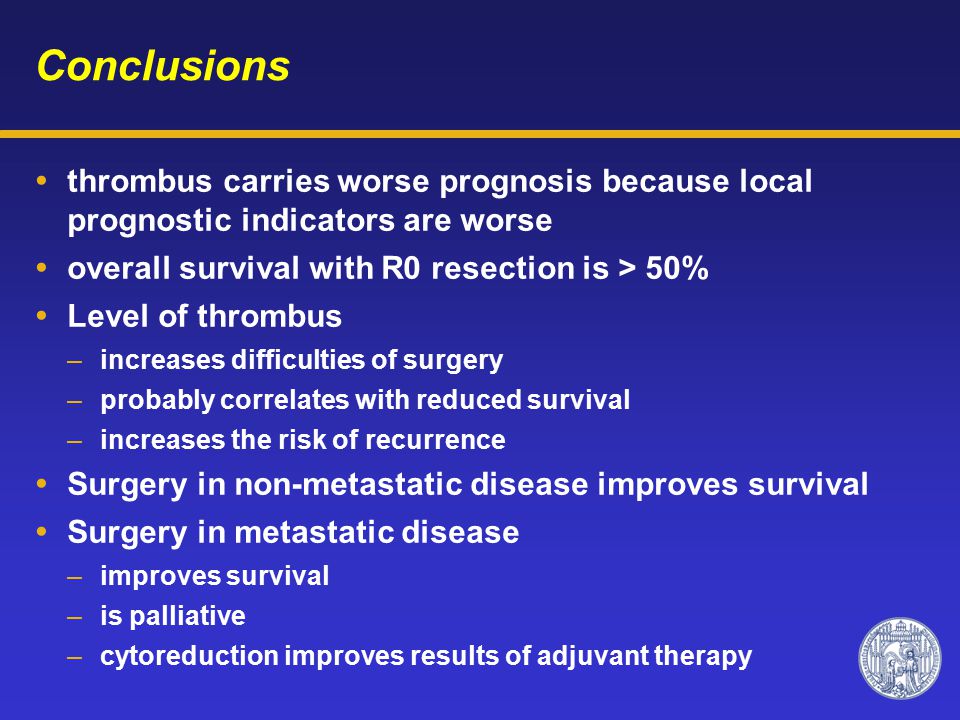 Conclusions

• thrombus carries worse prognosis because local prognostic indicators are worse
• overall survival with R0 resection is > 50%
• Level of thrombus
– increases difficulties of surgery
– probably correlates with reduced survival
– increases the risk of recurrence
• Surgery in non-metastatic disease improves survival
• Surgery in metastatic disease
– improves survival
– is palliative
– cytoreduction improves results of adjuvant therapy